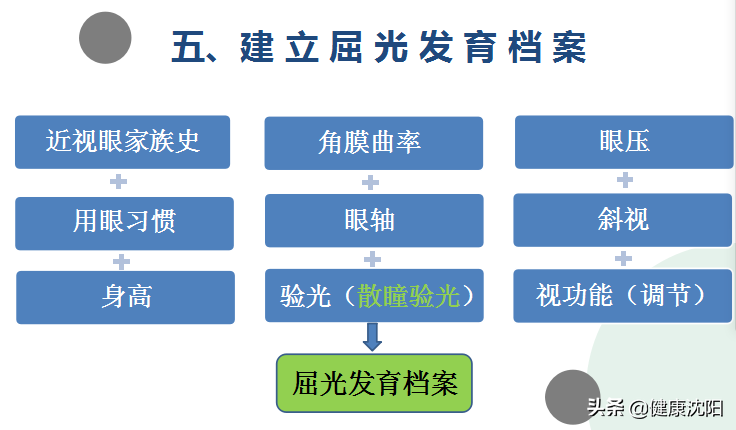 五、建立屈光发育档案

近视眼家族史
+
用眼习惯
+
身高

角膜曲率
+
眼轴
+
验光（散瞳验光）

眼压
+
斜视
+
视功能（调节）

屈光发育档案

头条 @健康沈阳